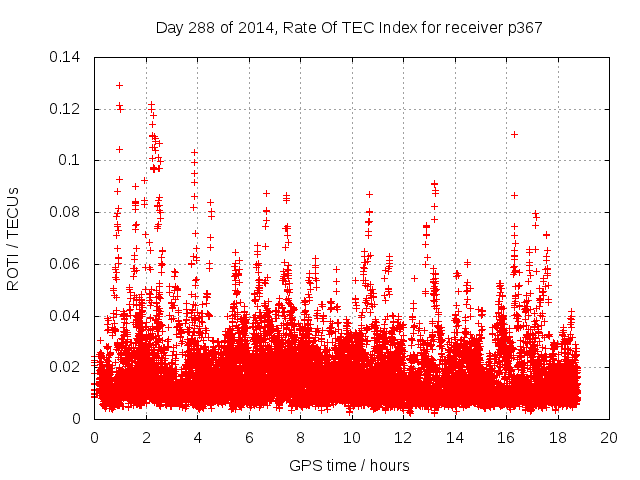 Day 288 of 2014, Rate Of TEC Index for receiver p367

ROTI / TECUs

0.14
0.12
0.1
0.08
0.06
0.04
0.02
0

0 2 4 6 8 10 12 14 16 18 20

GPS time / hours